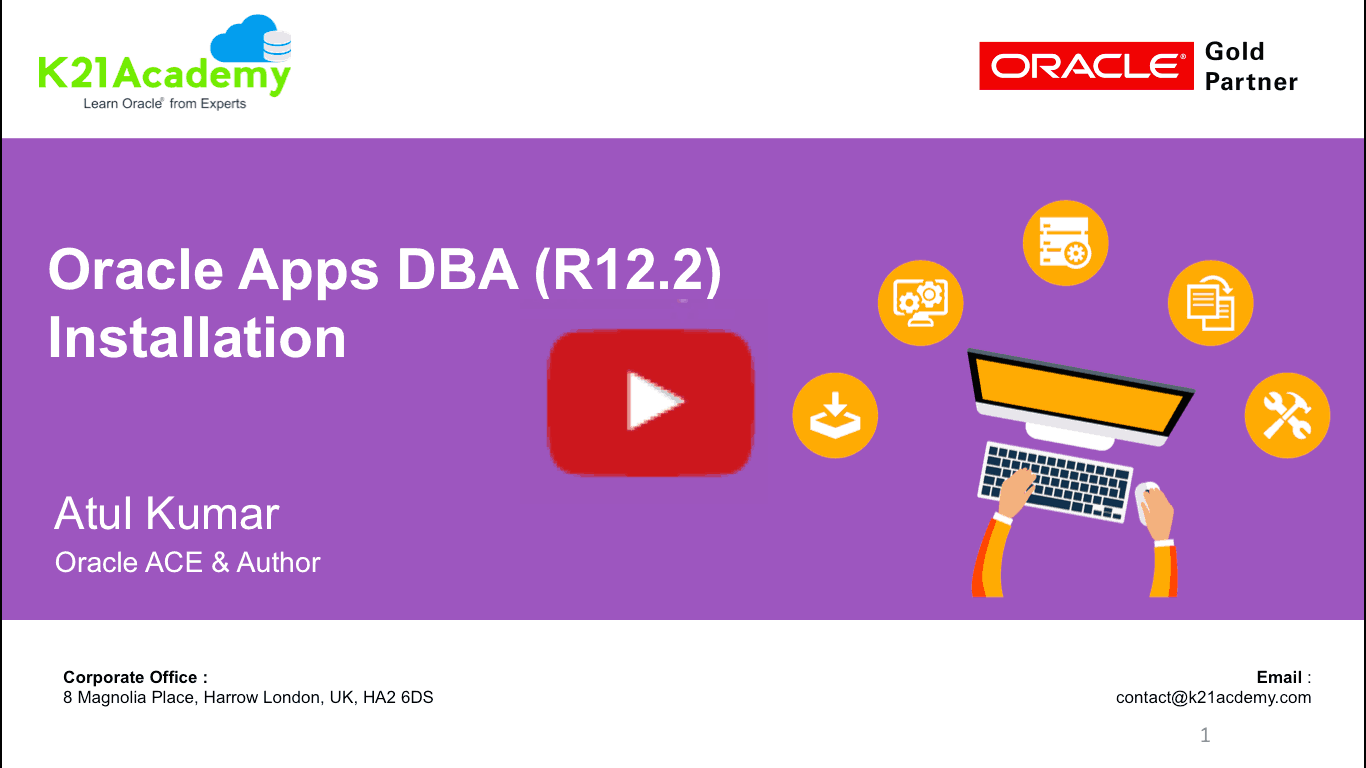 K21Academy
Learn Oracle® from Experts

ORACLE Gold Partner

Oracle Apps DBA (R12.2) Installation

Atul Kumar
Oracle ACE & Author

Corporate Office :
8 Magnolia Place, Harrow London, UK, HA2 6DS

Email :
contact@k21acdemy.com

1